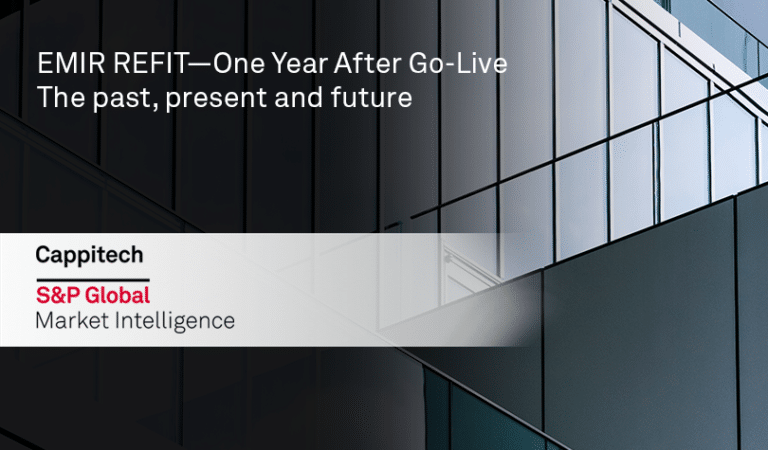 EMIR REFIT—One Year After Go-Live
The past, present and future

Cappitech

S&P Global
Market Intelligence